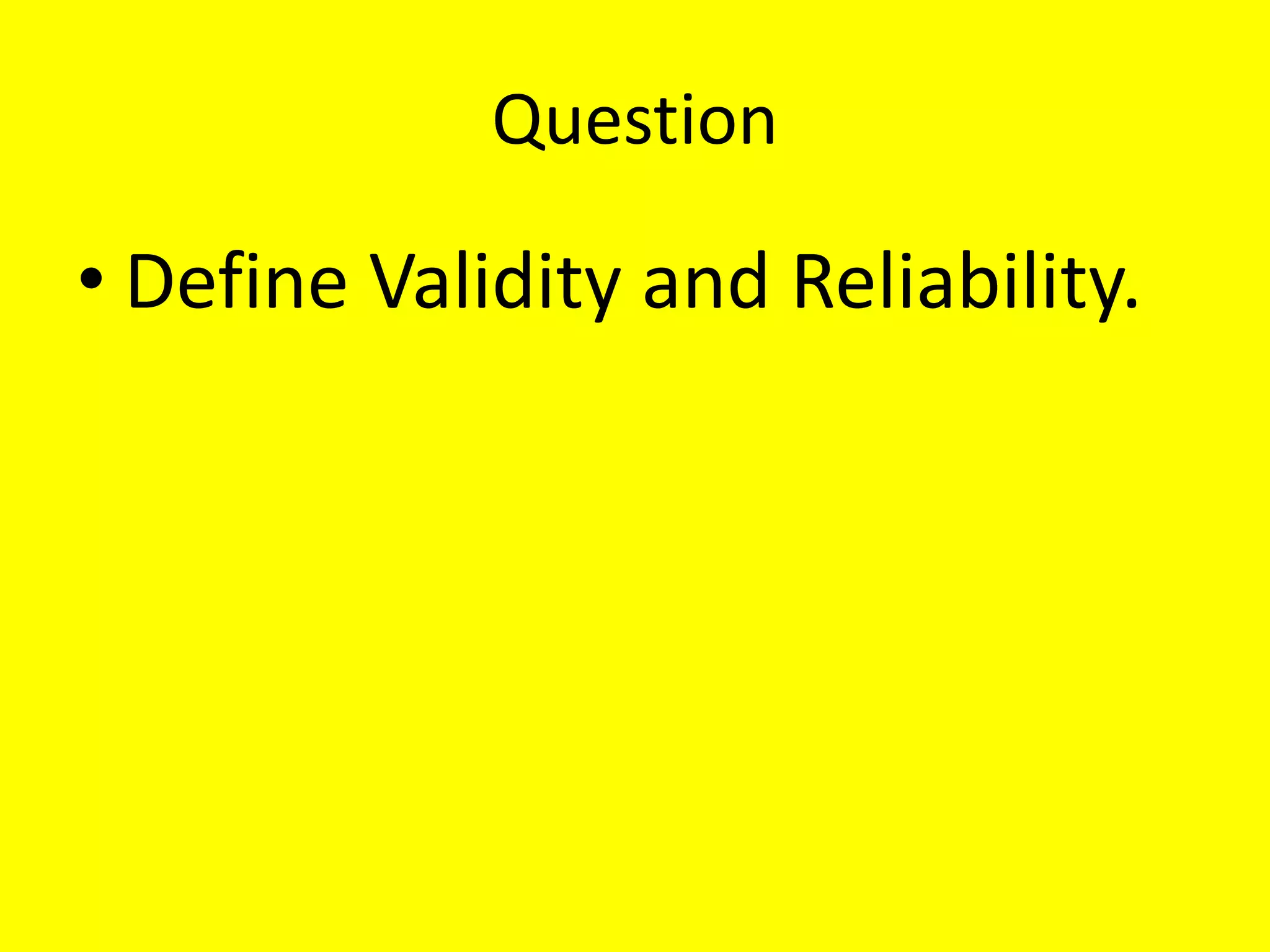 Question

• Define Validity and Reliability.